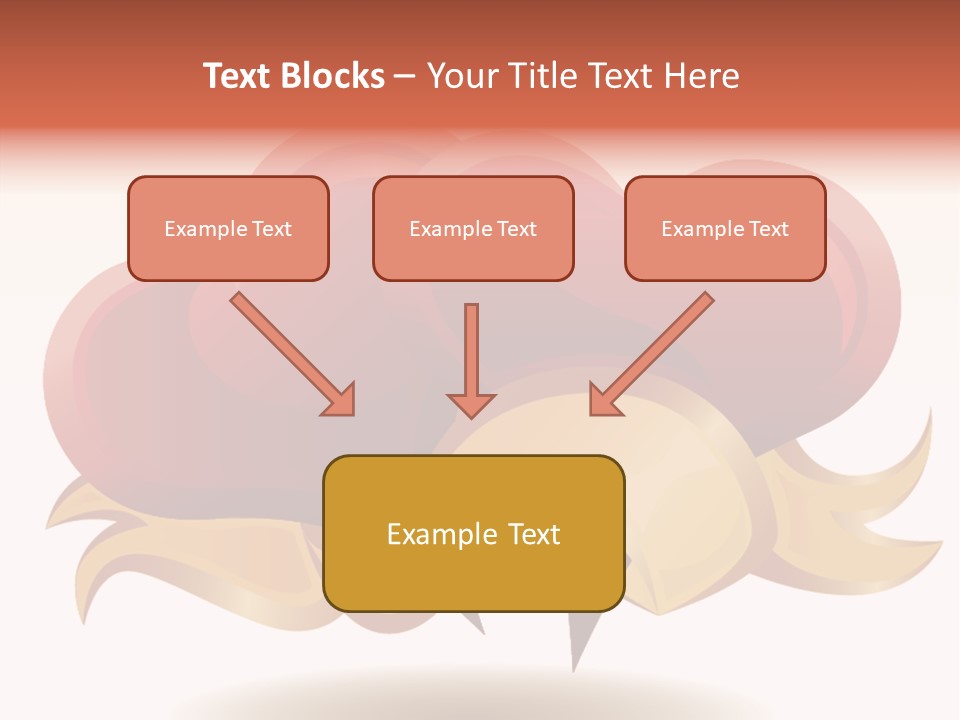 Text Blocks – Your Title Text Here

Example Text

Example Text

Example Text

Example Text